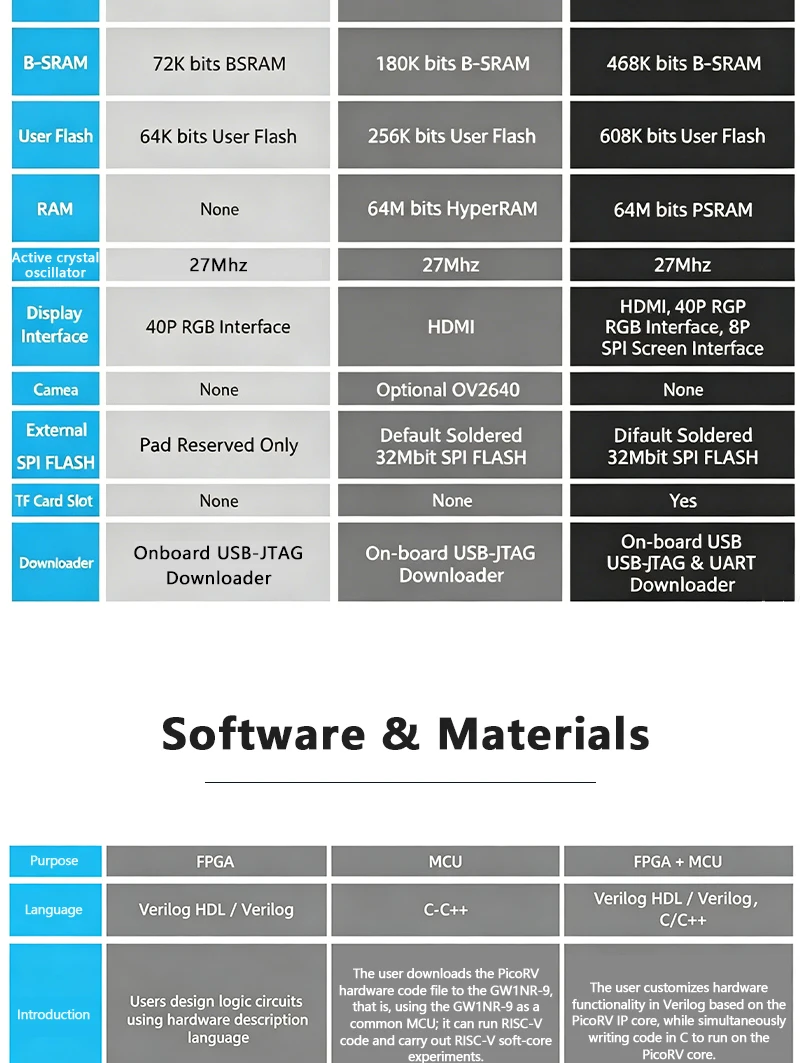 | B-SRAM | 72K bits BSRAM | 180K bits B-SRAM | 468K bits B-SRAM |
|---|---|---|---|
| User Flash | 64K bits User Flash | 256K bits User Flash | 608K bits User Flash |
| RAM | None | 64M bits HyperRAM | 64M bits PSRAM |
| Active crystal oscillator | 27Mhz | 27Mhz | 27Mhz |
| Display Interface | 40P RGB Interface | HDMI | HDMI, 40P RGP RGB Interface, 8P SPI Screen Interface |
| Camea | None | Optional OV2640 | None |
| External SPI FLASH | Pad Reserved Only | Default Soldered 32Mbit SPI FLASH | Difault Soldered 32Mbit SPI FLASH |
| TF Card Slot | None | None | Yes |
| Downloader | Onboard USB-JTAG Downloader | On-board USB-JTAG Downloader | On-board USB USB-JTAG & UART Downloader |

Software & Materials

| Purpose | FPGA | MCU | FPGA + MCU |
|---|---|---|---|
| Language | Verilog HDL / Verilog | C-C++ | Verilog HDL / Verilog, C/C++ |
| Introduction | Users design logic circuits using hardware description language | The user downloads the PicoRV hardware code file to the GW1NR-9, that is, using the GW1NR-9 as a common MCU; it can run RISC-V code and carry out RISC-V soft-core experiments. | The user customizes hardware functionality in Verilog based on the PicoRV IP core, while simultaneously writing code in C to run on the PicoRV core. |